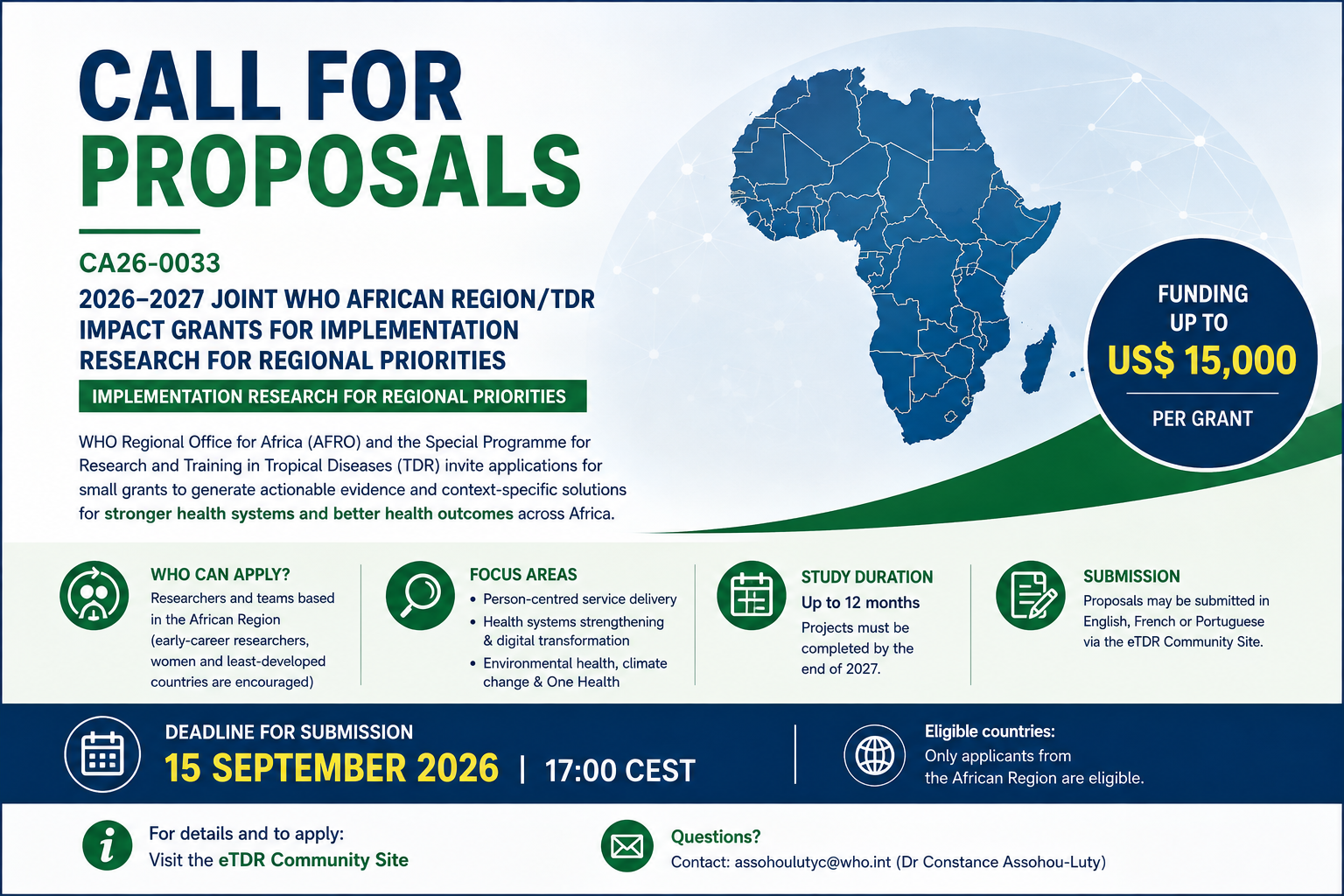 CALL FOR PROPOSALS

CA26-0033

2026–2027 JOINT WHO AFRICAN REGION/TDR IMPACT GRANTS FOR IMPLEMENTATION RESEARCH FOR REGIONAL PRIORITIES

IMPLEMENTATION RESEARCH FOR REGIONAL PRIORITIES

WHO Regional Office for Africa (AFRO) and the Special Programme for Research and Training in Tropical Diseases (TDR) invite applications for small grants to generate actionable evidence and context-specific solutions for stronger health systems and better health outcomes across Africa.

FUNDING UP TO
US$ 15,000
PER GRANT

WHO CAN APPLY?
Researchers and teams based in the African Region (early-career researchers, women and least-developed countries are encouraged)

FOCUS AREAS
• Person-centred service delivery
• Health systems strengthening & digital transformation
• Environmental health, climate change & One Health

STUDY DURATION
Up to 12 months
Projects must be completed by the end of 2027.

SUBMISSION
Proposals may be submitted in English, French or Portuguese via the eTDR Community Site.

DEADLINE FOR SUBMISSION
15 SEPTEMBER 2026 | 17:00 CEST

Eligible countries:
Only applicants from the African Region are eligible.

For details and to apply:
Visit the eTDR Community Site

Questions?
Contact: assohoulutyc@who.int (Dr Constance Assohou-Luty)